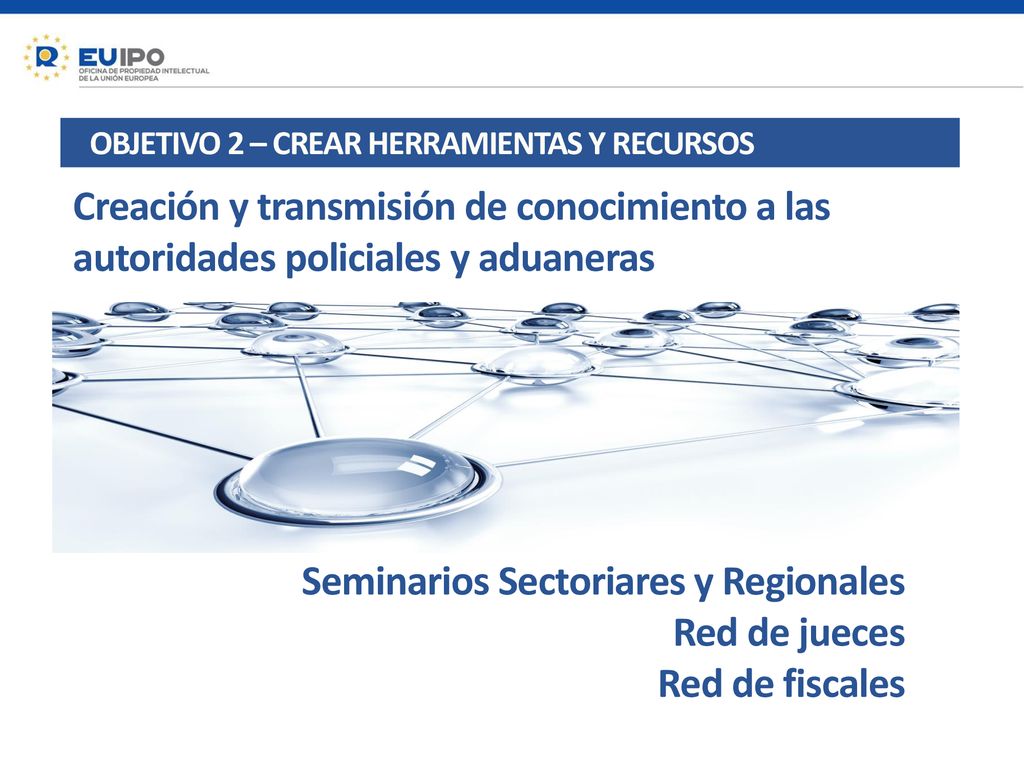 EUIPO
OFICINA DE PROPIEDAD INTELECTUAL DE LA UNIÓN EUROPEA

OBJETIVO 2 – CREAR HERRAMIENTAS Y RECURSOS

Creación y transmisión de conocimiento a las autoridades policiales y aduaneras

Seminarios Sectoriares y Regionales
Red de jueces
Red de fiscales